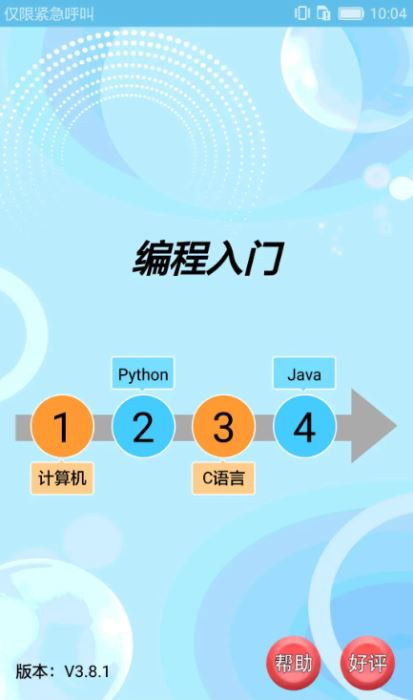 仅限紧急呼叫
10:04

编程入门

Python
Java
1
2
3
4
计算机
C语言

版本：V3.8.1
帮助
好评